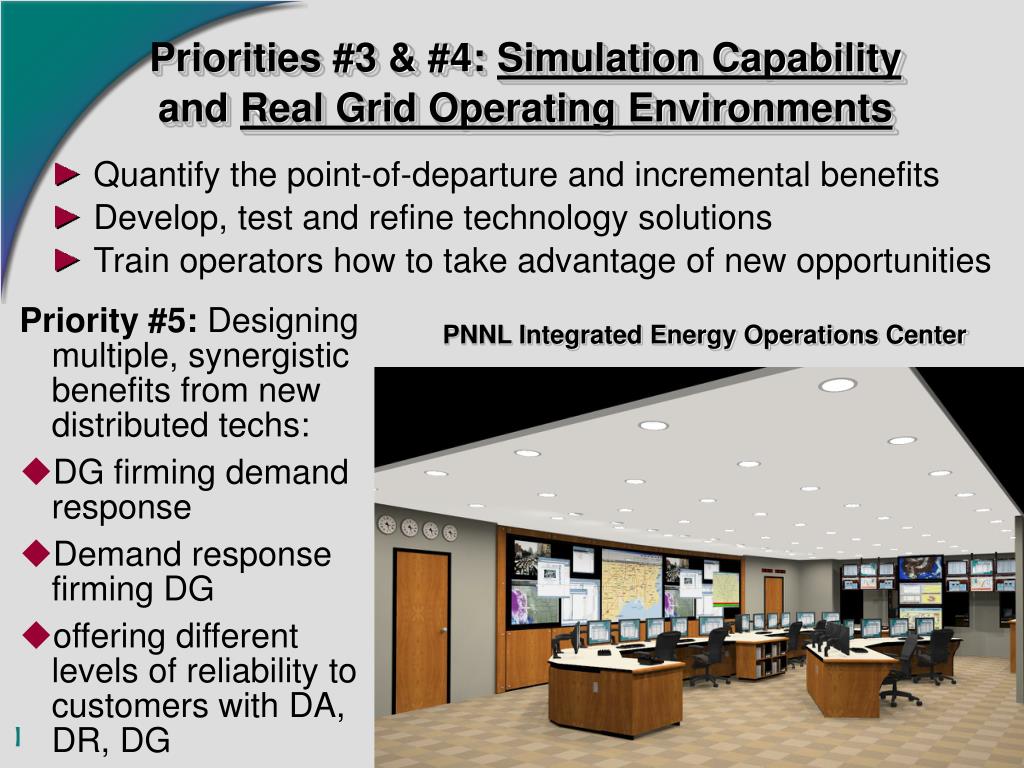 Priorities #3 & #4: Simulation Capability and Real Grid Operating Environments

► Quantify the point-of-departure and incremental benefits
► Develop, test and refine technology solutions
► Train operators how to take advantage of new opportunities

Priority #5: Designing multiple, synergistic benefits from new distributed techs:

◆DG firming demand response

◆Demand response firming DG

◆offering different levels of reliability to customers with DA, DR, DG

PNNL Integrated Energy Operations Center